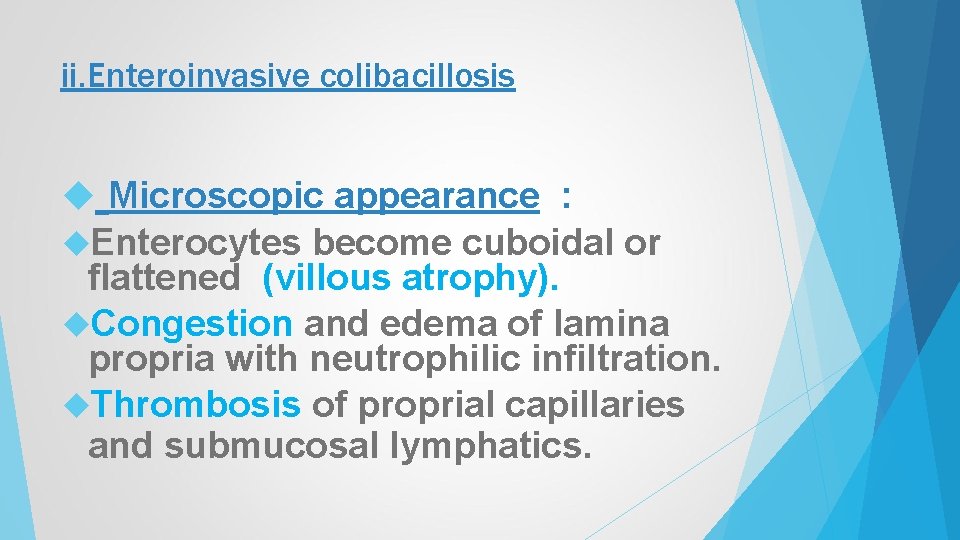 ii.Enteroinvasive colibacillosis

Microscopic appearance :

Enterocytes become cuboidal or flattened (villous atrophy).

Congestion and edema of lamina propria with neutrophilic infiltration.

Thrombosis of proprial capillaries and submucosal lymphatics.